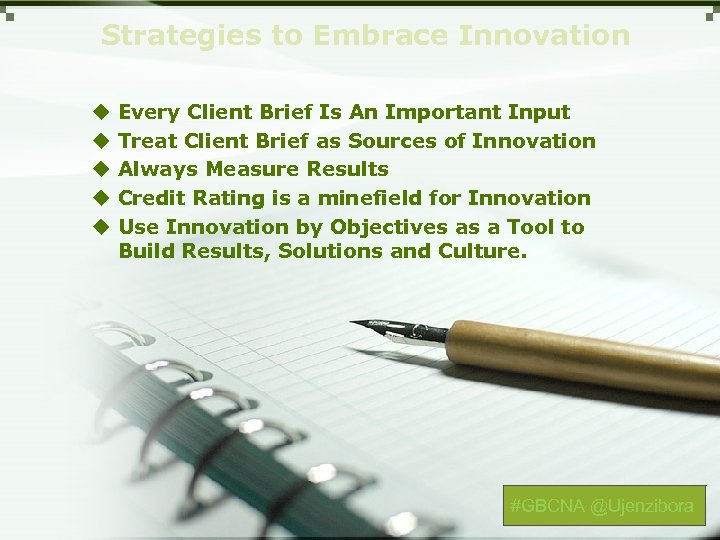 Strategies to Embrace Innovation

◆ Every Client Brief Is An Important Input
◆ Treat Client Brief as Sources of Innovation
◆ Always Measure Results
◆ Credit Rating is a minefield for Innovation
◆ Use Innovation by Objectives as a Tool to Build Results, Solutions and Culture.

#GBCNA @Ujenzibora